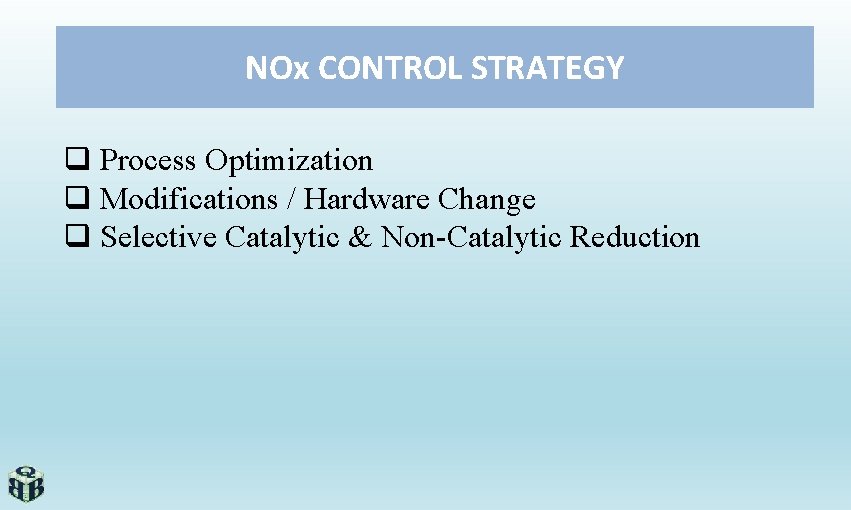 NOx CONTROL STRATEGY

❑ Process Optimization
❑ Modifications / Hardware Change
❑ Selective Catalytic & Non-Catalytic Reduction